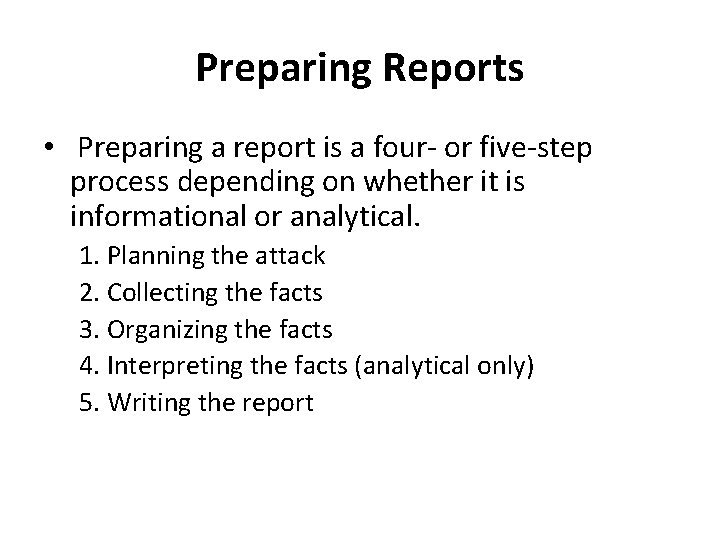 Preparing Reports

• Preparing a report is a four- or five-step process depending on whether it is informational or analytical.

1. Planning the attack
2. Collecting the facts
3. Organizing the facts
4. Interpreting the facts (analytical only)
5. Writing the report